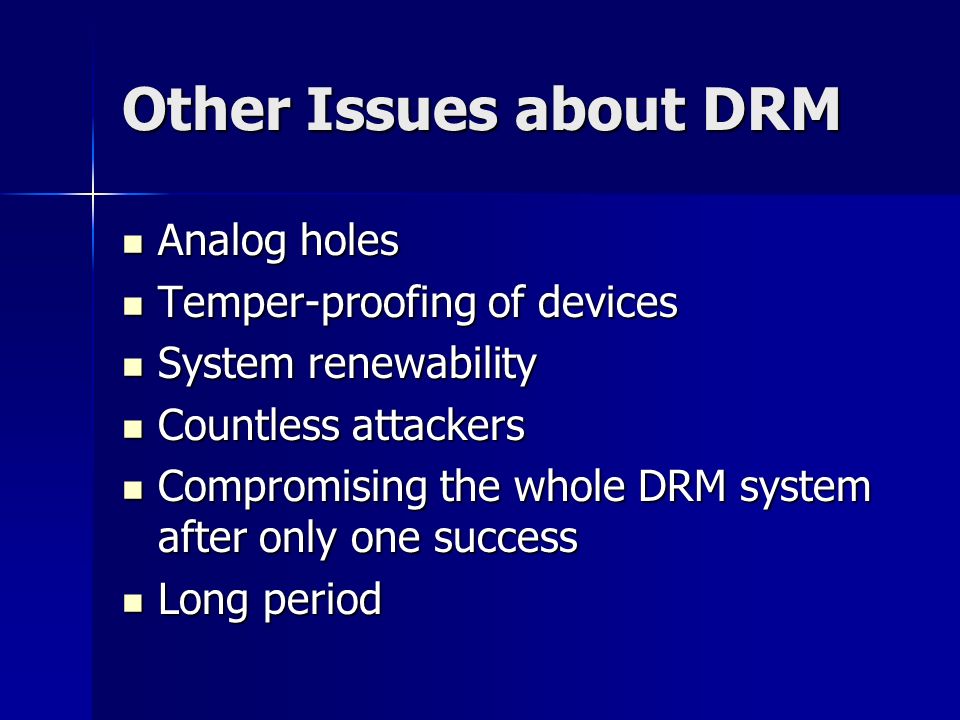 Other Issues about DRM

- Analog holes
- Temper-proofing of devices
- System renewability
- Countless attackers
- Compromising the whole DRM system after only one success
- Long period